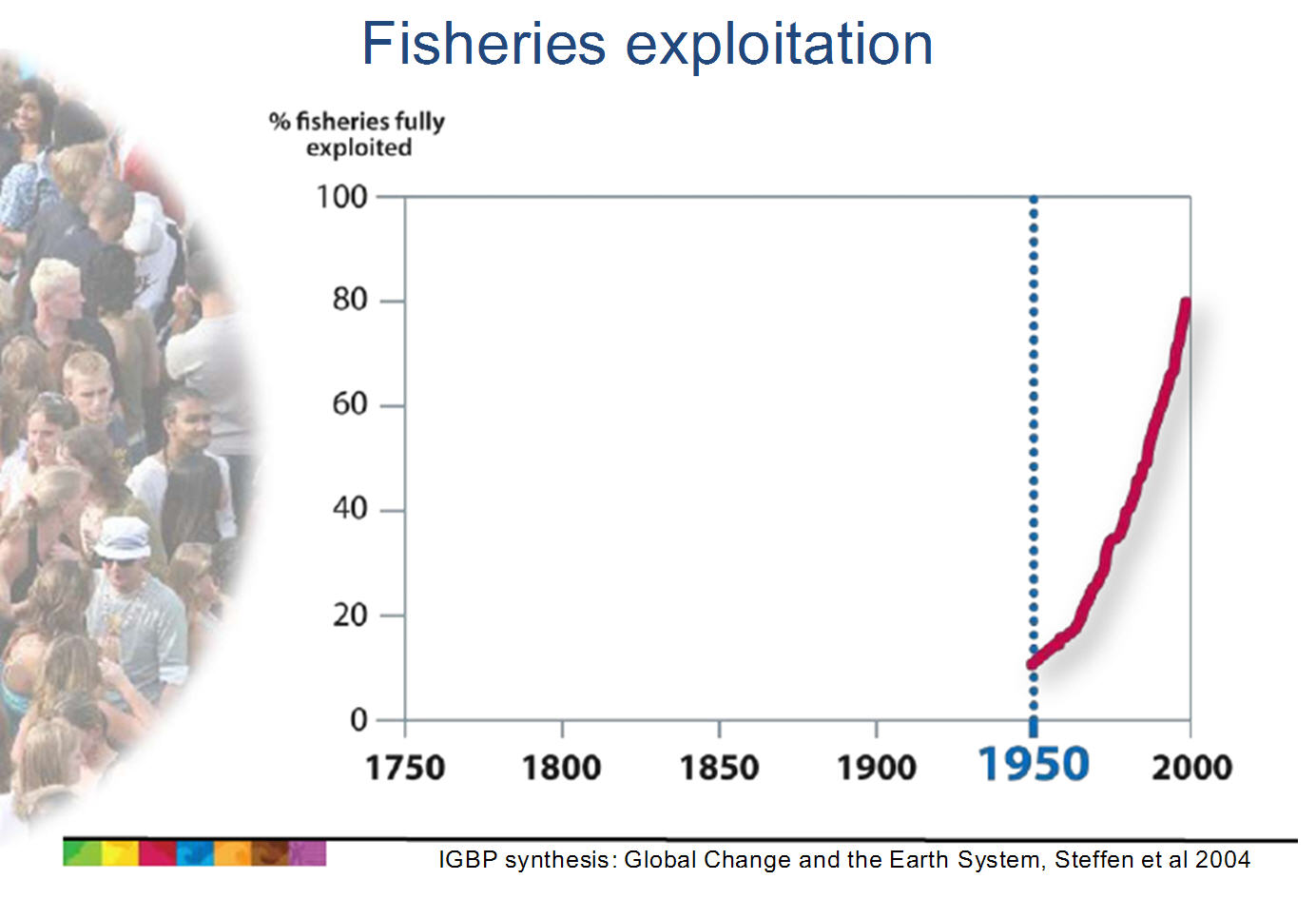 Fisheries exploitation

% fisheries fully exploited

100
80
60
40
20
0

1750 1800 1850 1900 1950 2000

IGBP synthesis: Global Change and the Earth System, Steffen et al 2004